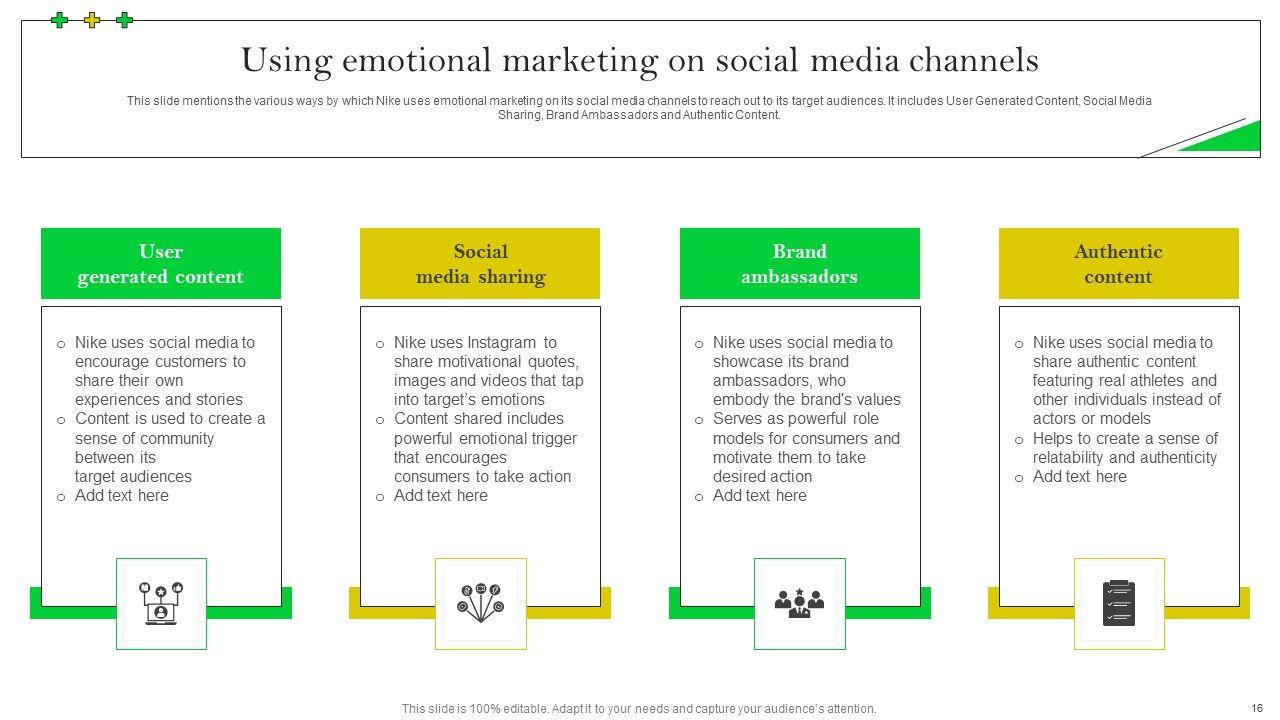 Using emotional marketing on social media channels

This slide mentions the various ways by which Nike uses emotional marketing on its social media channels to reach out to its target audiences. It includes User Generated Content, Social Media Sharing, Brand Ambassadors and Authentic Content.

User generated content

o Nike uses social media to encourage customers to share their own experiences and stories
o Content is used to create a sense of community between its target audiences
o Add text here

Social media sharing

o Nike uses Instagram to share motivational quotes, images and videos that tap into target's emotions
o Content shared includes powerful emotional trigger that encourages consumers to take action
o Add text here

Brand ambassadors

o Nike uses social media to showcase its brand ambassadors, who embody the brand's values
o Serves as powerful role models for consumers and motivate them to take desired action
o Add text here

Authentic content

o Nike uses social media to share authentic content featuring real athletes and other individuals instead of actors or models
o Helps to create a sense of relatability and authenticity
o Add text here

This slide is 100% editable. Adapt it to your needs and capture your audience's attention.

16